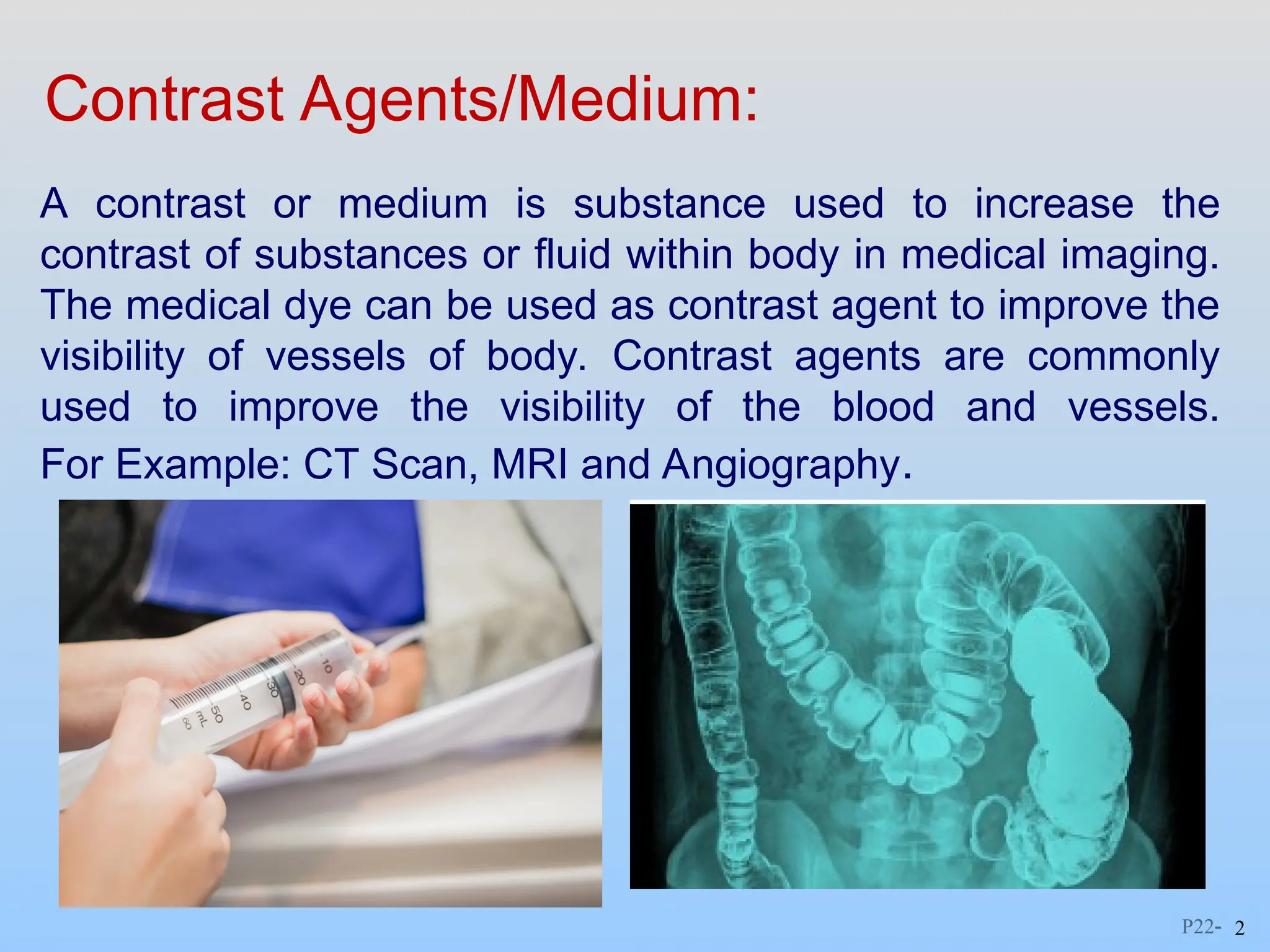 Contrast Agents/Medium:

A contrast or medium is substance used to increase the contrast of substances or fluid within body in medical imaging. The medical dye can be used as contrast agent to improve the visibility of vessels of body. Contrast agents are commonly used to improve the visibility of the blood and vessels. For Example: CT Scan, MRI and Angiography.

10
20
30
40
50
mL
60

P22- 2